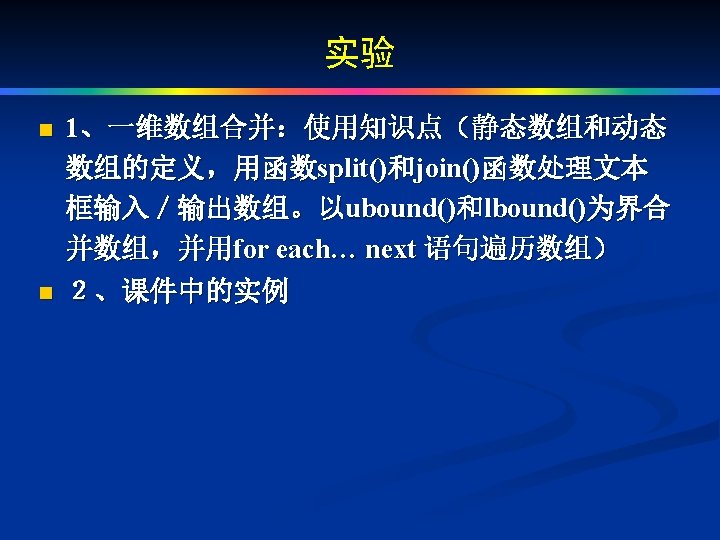 实验

1、一维数组合并：使用知识点（静态数组和动态数组的定义，用函数split()和join()函数处理文本框输入／输出数组。以ubound()和lbound()为界合并数组，并用for each… next 语句遍历数组）

２、课件中的实例